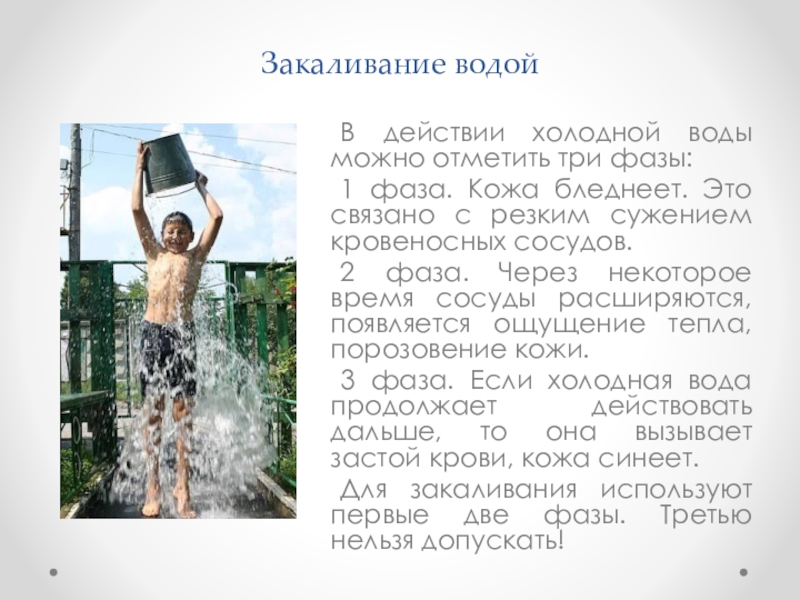 Закаливание водой

В действии холодной воды можно отметить три фазы:

1 фаза. Кожа бледнеет. Это связано с резким сужением кровеносных сосудов.

2 фаза. Через некоторое время сосуды расширяются, появляется ощущение тепла, порозовение кожи.

3 фаза. Если холодная вода продолжает действовать дальше, то она вызывает застой крови, кожа синеет.

Для закаливания используют первые две фазы. Третью нельзя допускать!